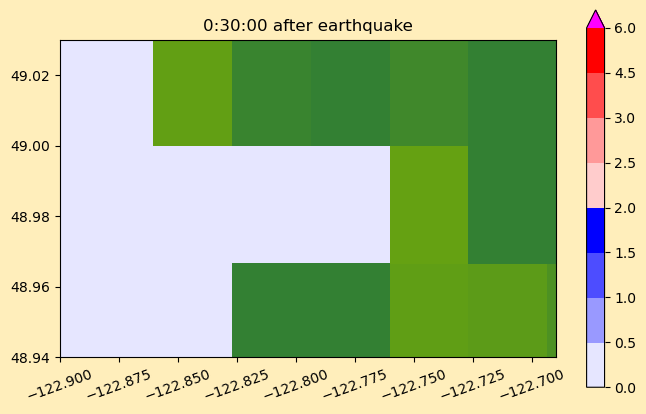 0:30:00 after earthquake

49.02
49.00
48.98
48.96
48.94

−122.900
−122.875
−122.850
−122.825
−122.800
−122.775
−122.750
−122.725
−122.700

6.0
4.5
3.0
2.5
2.0
1.5
1.0
0.5
0.0